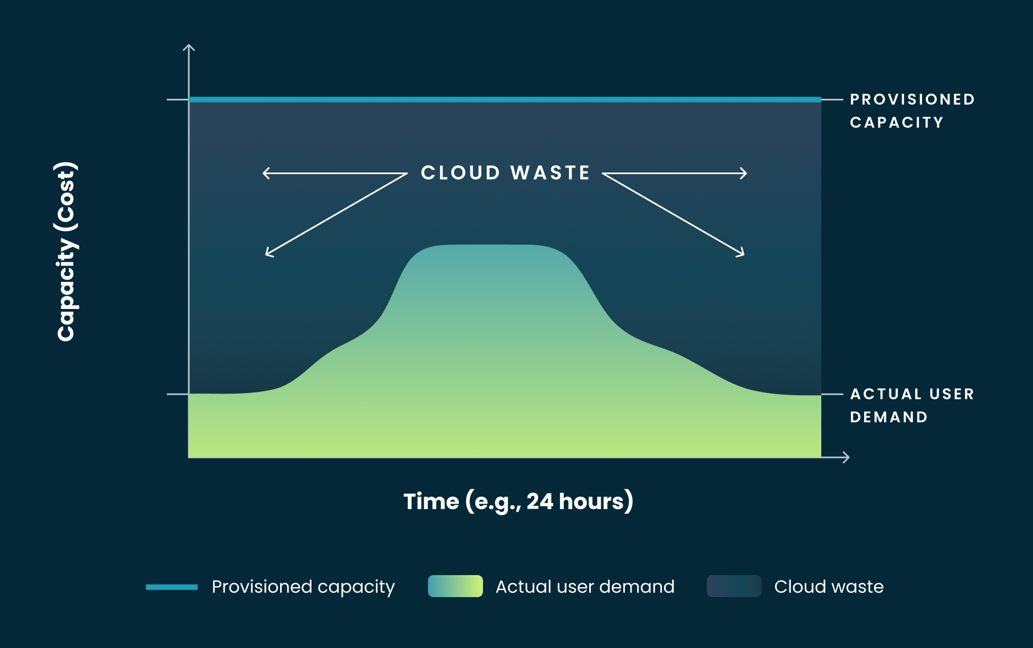 Capacity (Cost)

PROVISIONED CAPACITY

CLOUD WASTE

ACTUAL USER DEMAND

Time (e.g., 24 hours)

Provisioned capacity

Actual user demand

Cloud waste